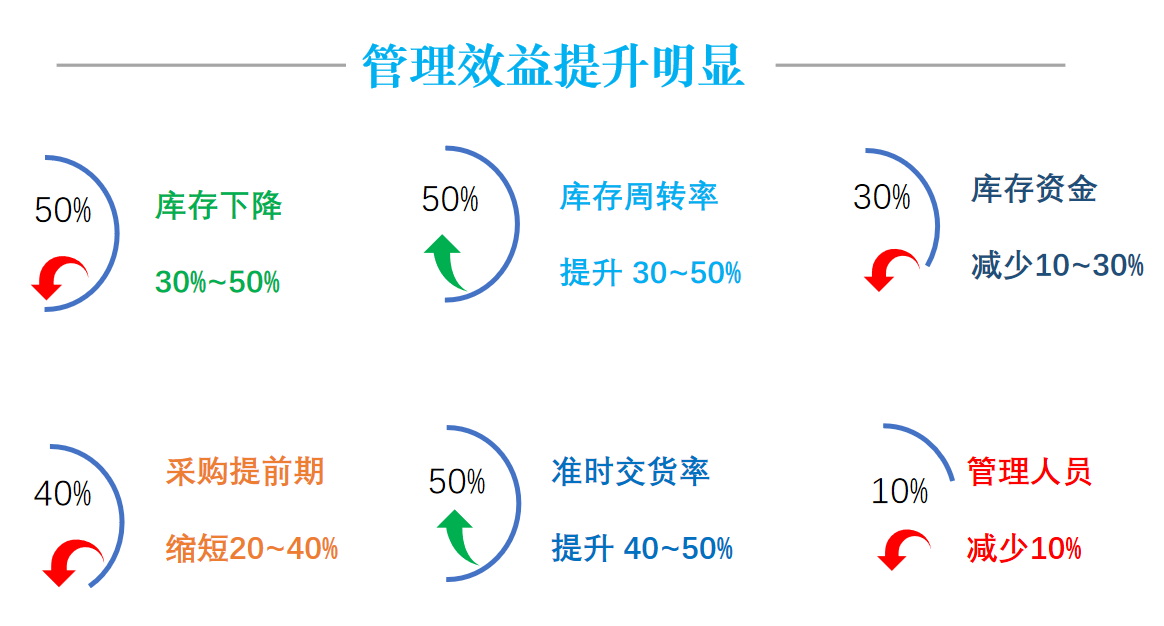 管理效益提升明显

50%
库存下降
30%~50%

50%
库存周转率
提升 30~50%

30%
库存资金
减少10~30%

40%
采购提前期
缩短20~40%

50%
准时交货率
提升 40~50%

10%
管理人员
减少10%